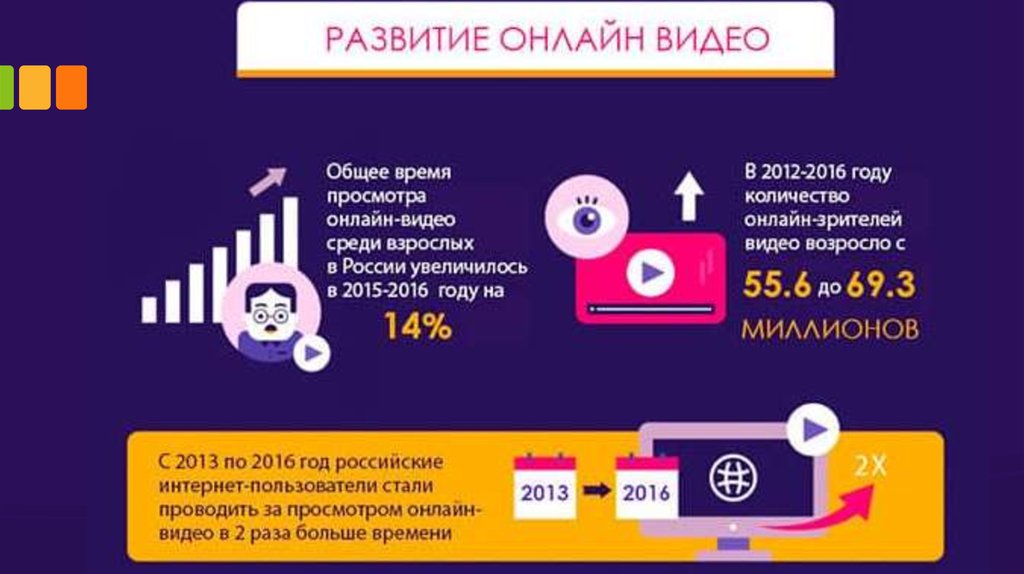 РАЗВИТИЕ ОНЛАЙН ВИДЕО

Общее время просмотра онлайн-видео среди взрослых в России увеличилось в 2015-2016 году на

14%

В 2012-2016 году количество онлайн-зрителей видео возросло с

55.6 до 69.3

МИЛЛИОНОВ

С 2013 по 2016 год российские интернет-пользователи стали проводить за просмотром онлайн-видео в 2 раза больше времени

2013

2016

2X